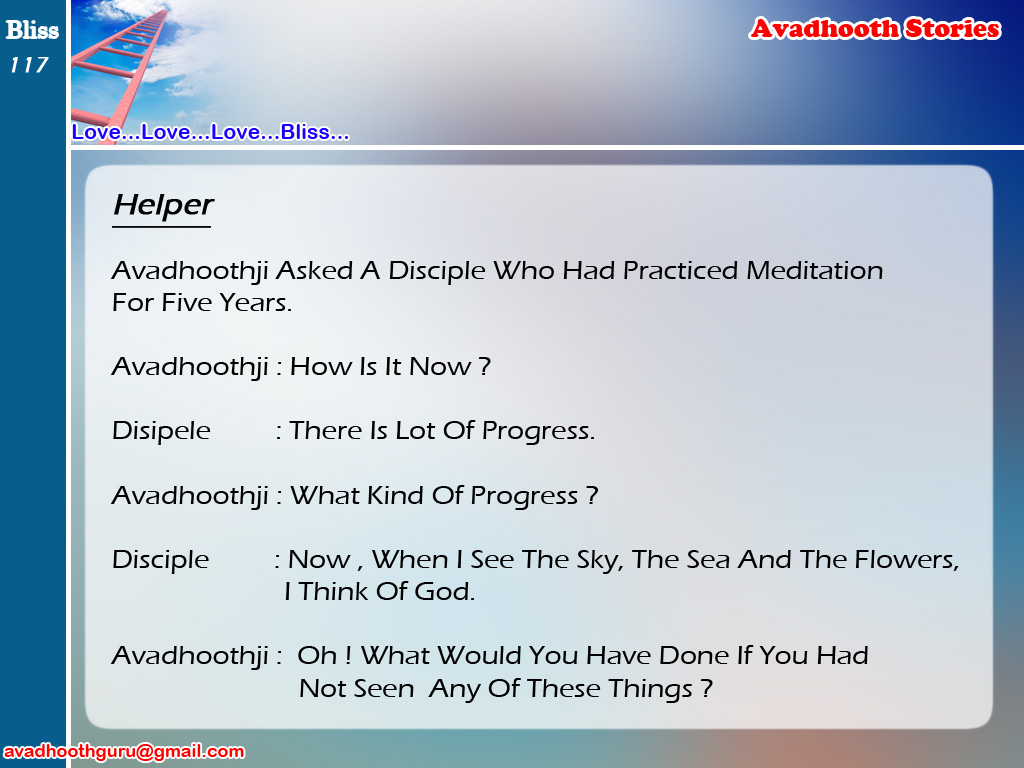 Bliss
117

Avadhooth Stories

Love...Love...Love...Bliss...

Helper

Avadhoothji Asked A Disciple Who Had Practiced Meditation For Five Years.

Avadhoothji : How Is It Now ?

Disipele : There Is Lot Of Progress.

Avadhoothji : What Kind Of Progress ?

Disciple : Now , When I See The Sky, The Sea And The Flowers, I Think Of God.

Avadhoothji : Oh ! What Would You Have Done If You Had Not Seen Any Of These Things ?

avadhoothguru@gmail.com